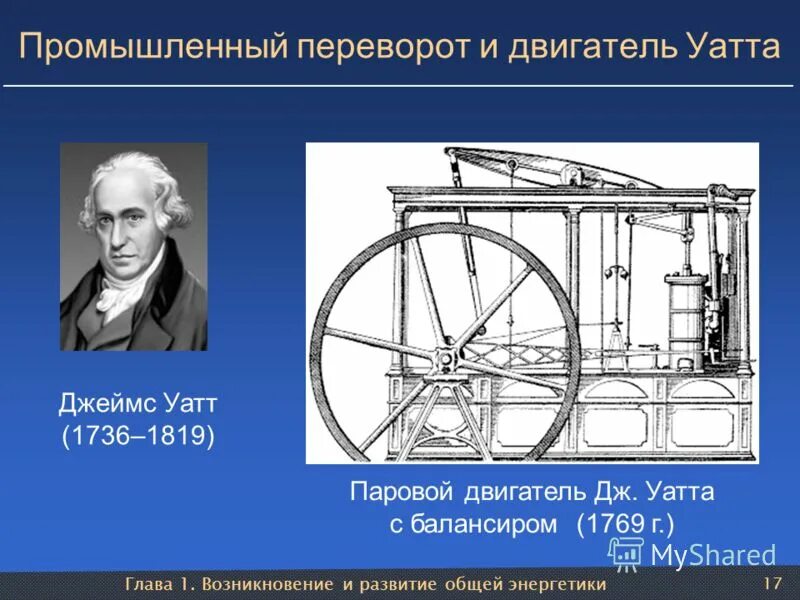 Промышленный переворот и двигатель Уатта

Джеймс Уатт
(1736–1819)

Паровой двигатель Дж. Уатта
с балансиром (1769 г.)

MyShared

Глава 1. Возникновение и развитие общей энергетики

17